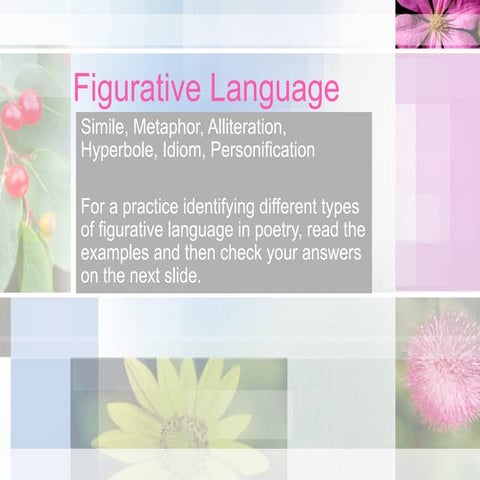 Figurative Language

Simile, Metaphor, Alliteration, Hyperbole, Idiom, Personification

For a practice identifying different types of figurative language in poetry, read the examples and then check your answers on the next slide.